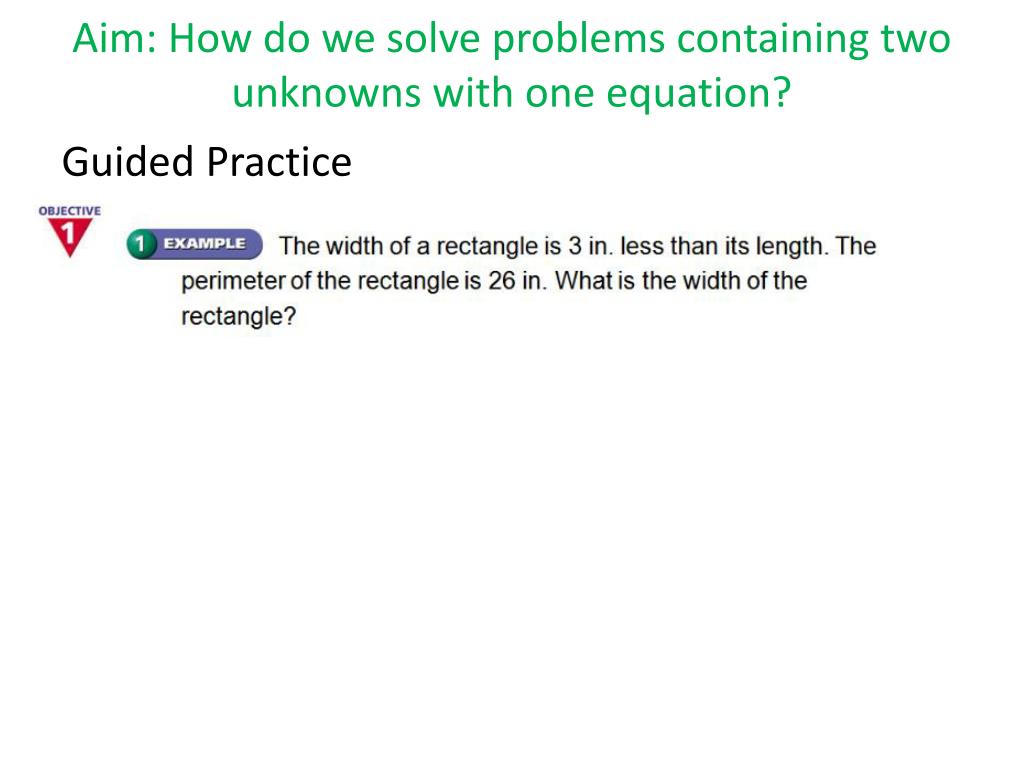 Aim: How do we solve problems containing two unknowns with one equation?

Guided Practice

OBJECTIVE 1

1 EXAMPLE The width of a rectangle is 3 in. less than its length. The perimeter of the rectangle is 26 in. What is the width of the rectangle?